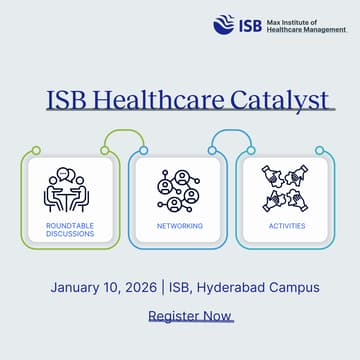 ISB Max Institute of Healthcare Management

ISB Healthcare Catalyst

ROUNDTABLE DISCUSSIONS

NETWORKING

ACTIVITIES

January 10, 2026 | ISB, Hyderabad Campus

Register Now